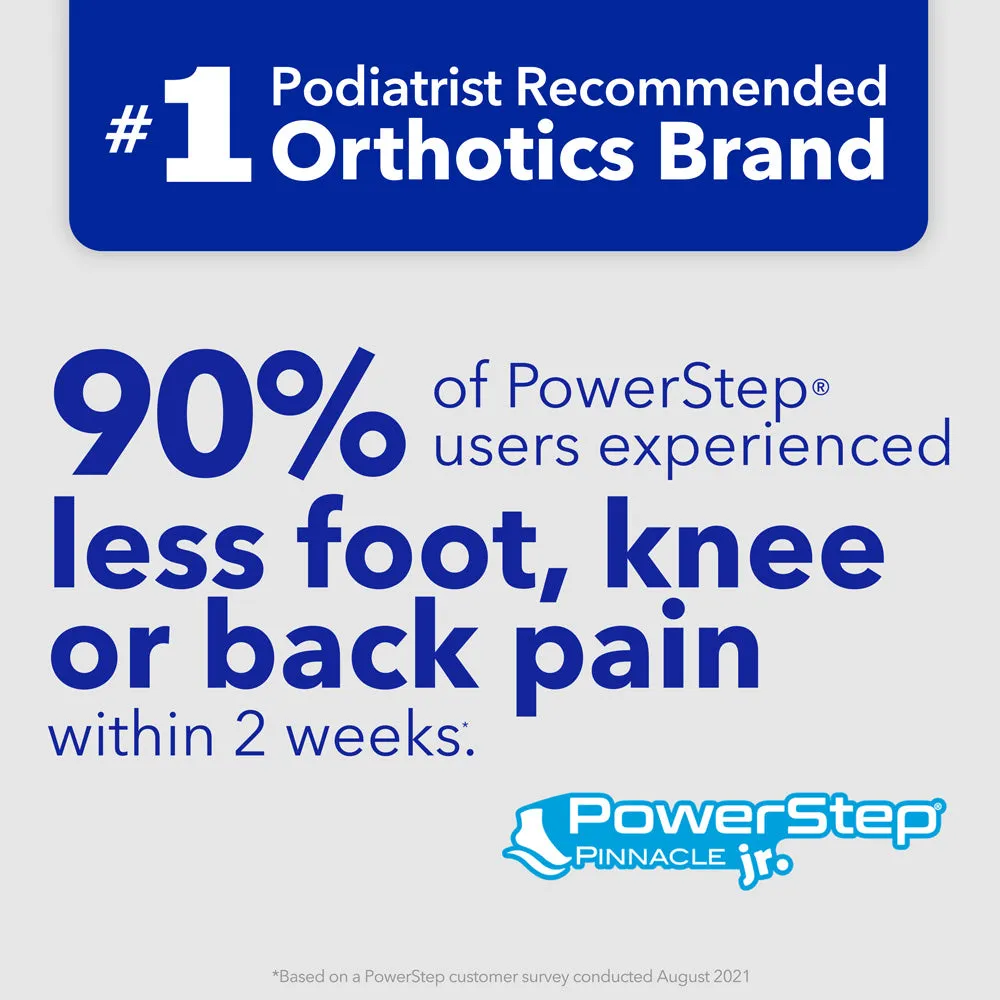 #1 Podiatrist Recommended Orthotics Brand

90% of PowerStep® users experienced less foot, knee or back pain within 2 weeks.*

PowerStep® PINNACLE jr.

*Based on a PowerStep customer survey conducted August 2021